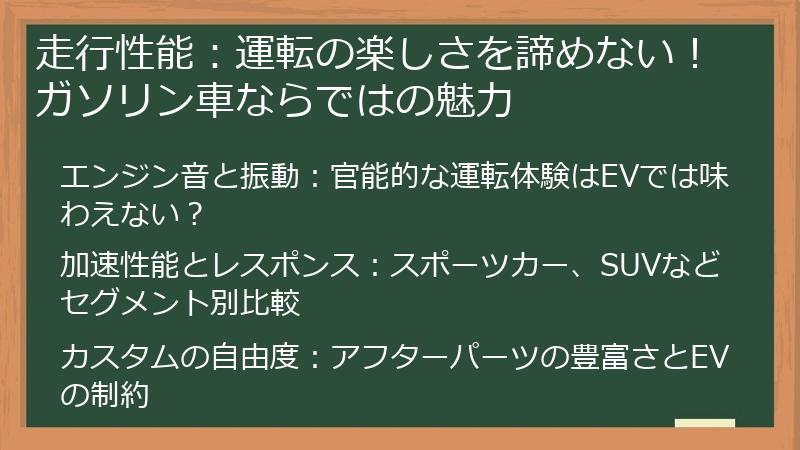 走行性能：運転の楽しさを諦めない！ガソリン車ならではの魅力

エンジン音と振動：官能的な運転体験はEVでは味わえない？

加速性能とレスポンス：スポーツカー、SUVなどセグメント別比較

カスタムの自由度：アフターパーツの豊富さとEVの制約